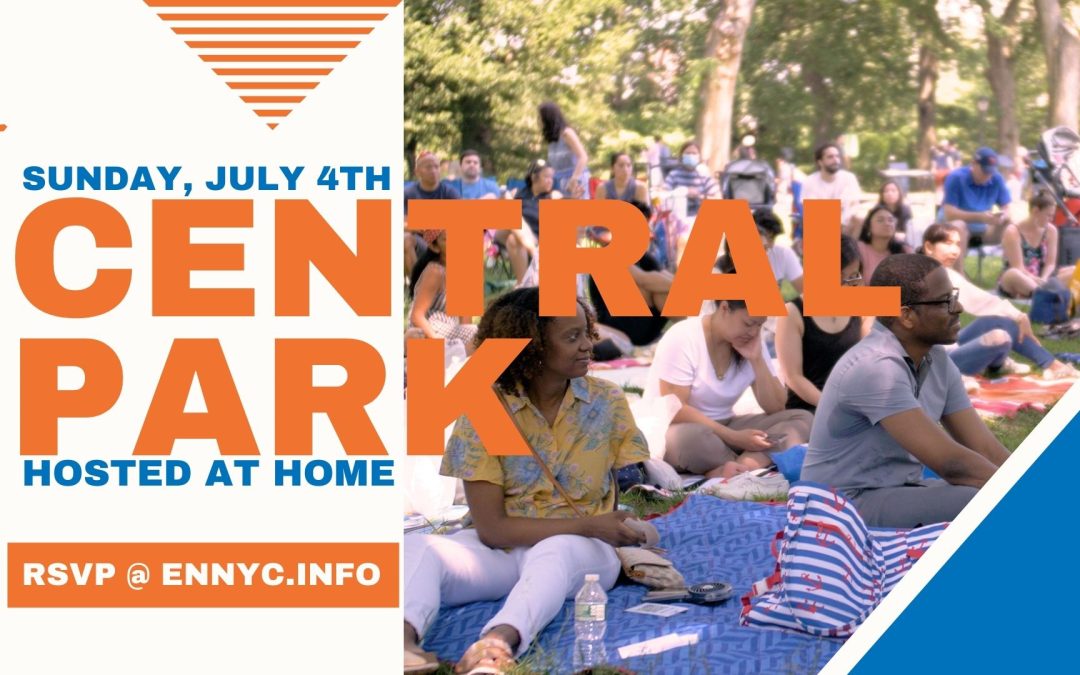 SUNDAY, JULY 4TH
CENTRAL
PARK
HOSTED AT HOME

RSVP @ ENNYC.INFO